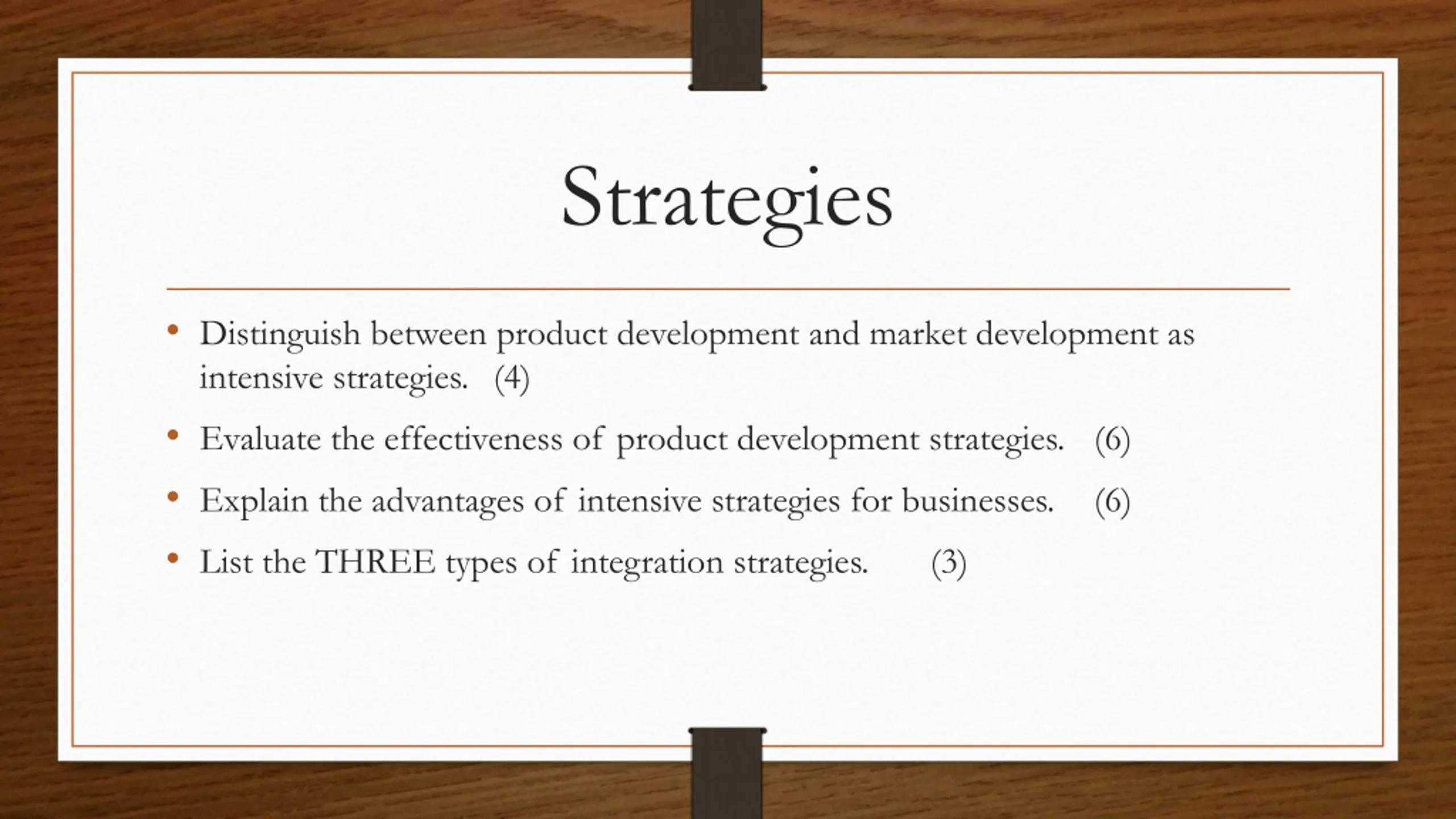 Strategies

• Distinguish between product development and market development as intensive strategies. (4)
• Evaluate the effectiveness of product development strategies. (6)
• Explain the advantages of intensive strategies for businesses. (6)
• List the THREE types of integration strategies. (3)